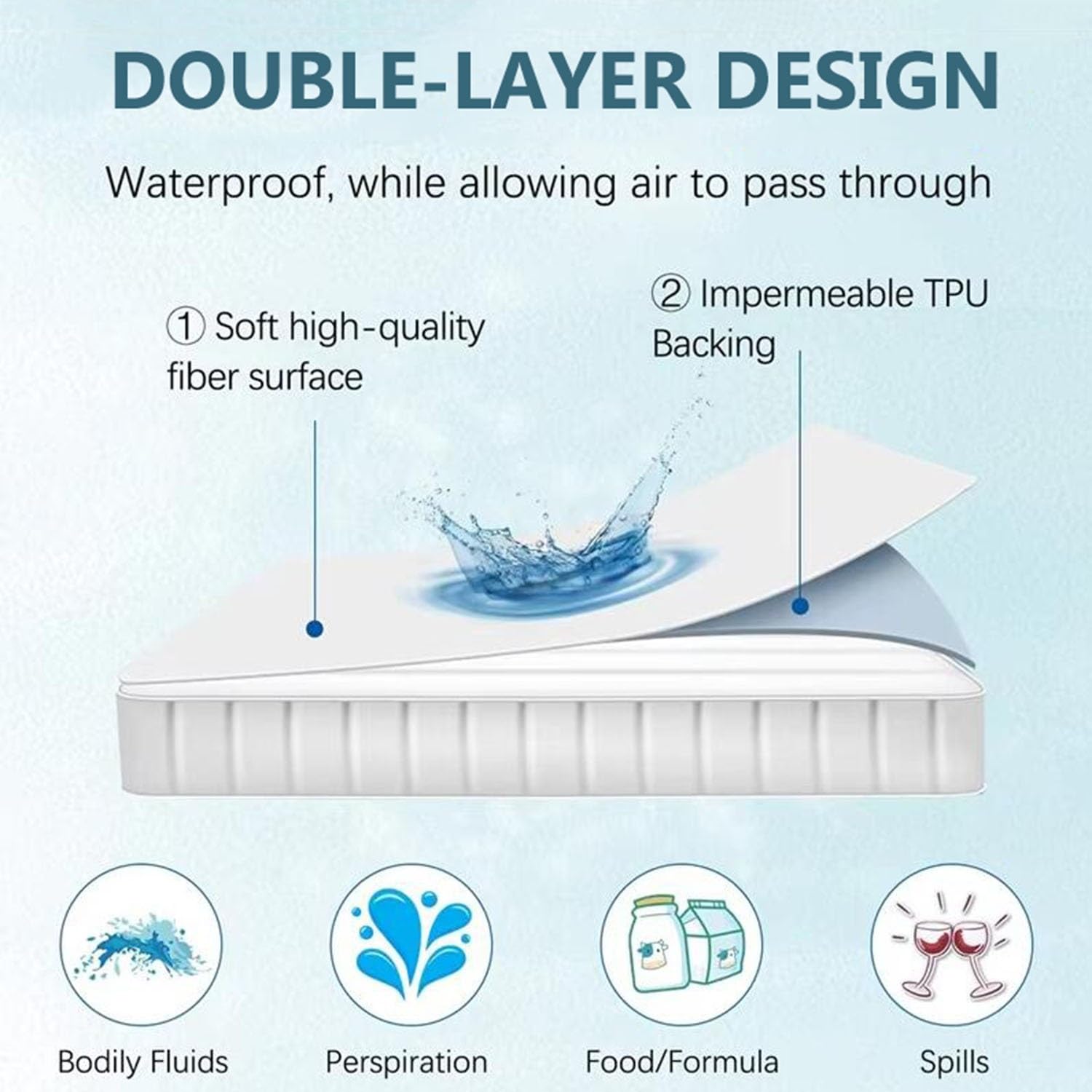 DOUBLE-LAYER DESIGN

Waterproof, while allowing air to pass through

① Soft high-quality fiber surface

② Impermeable TPU Backing

Bodily Fluids

Perspiration

Food/Formula

Spills